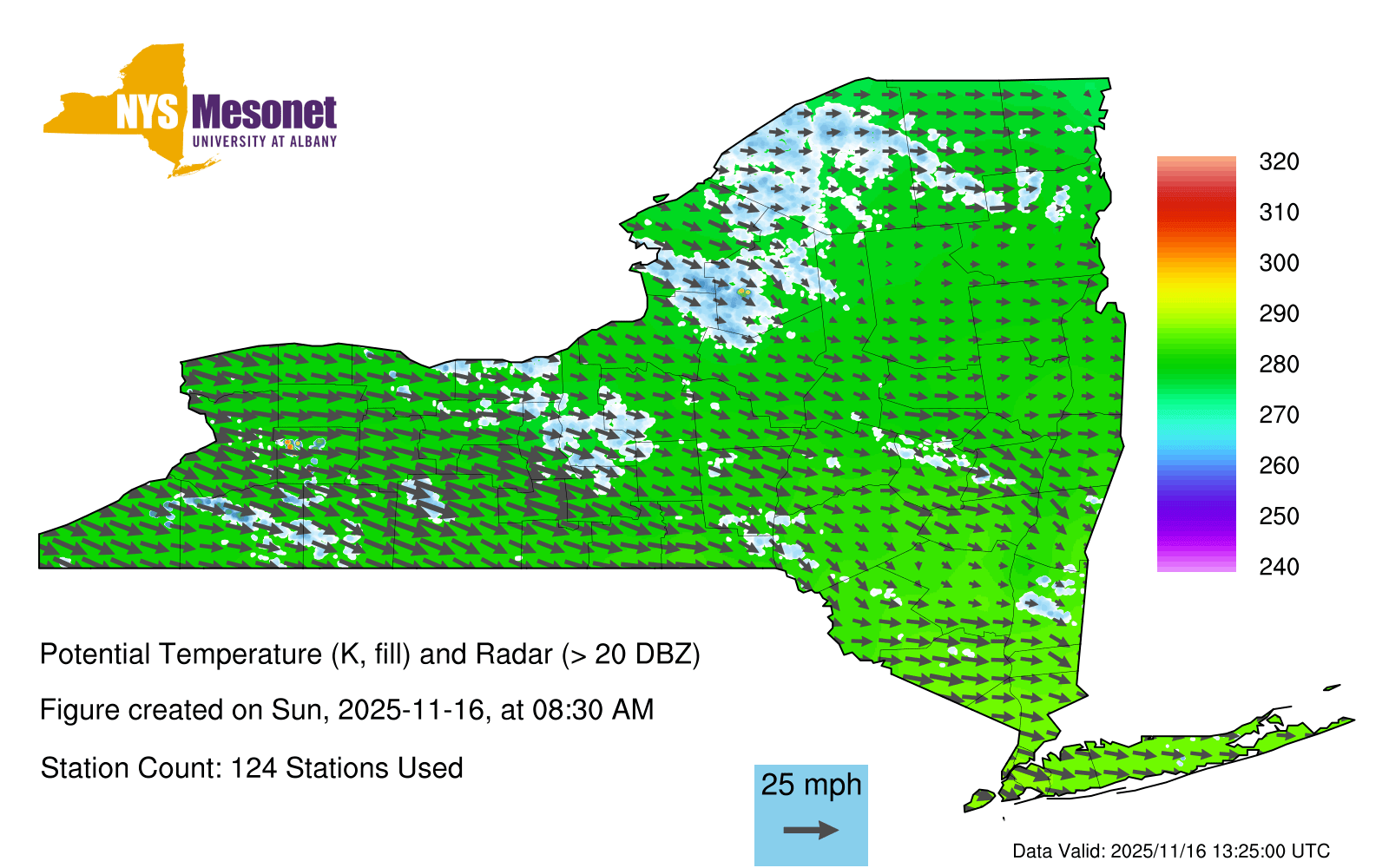 NYS Mesonet
UNIVERSITY AT ALBANY

320
310
300
290
280
270
260
250
240

Potential Temperature (K, fill) and Radar (> 20 DBZ)

Figure created on Sun, 2025-11-16, at 08:30 AM

Station Count: 124 Stations Used

25 mph

Data Valid: 2025/11/16 13:25:00 UTC